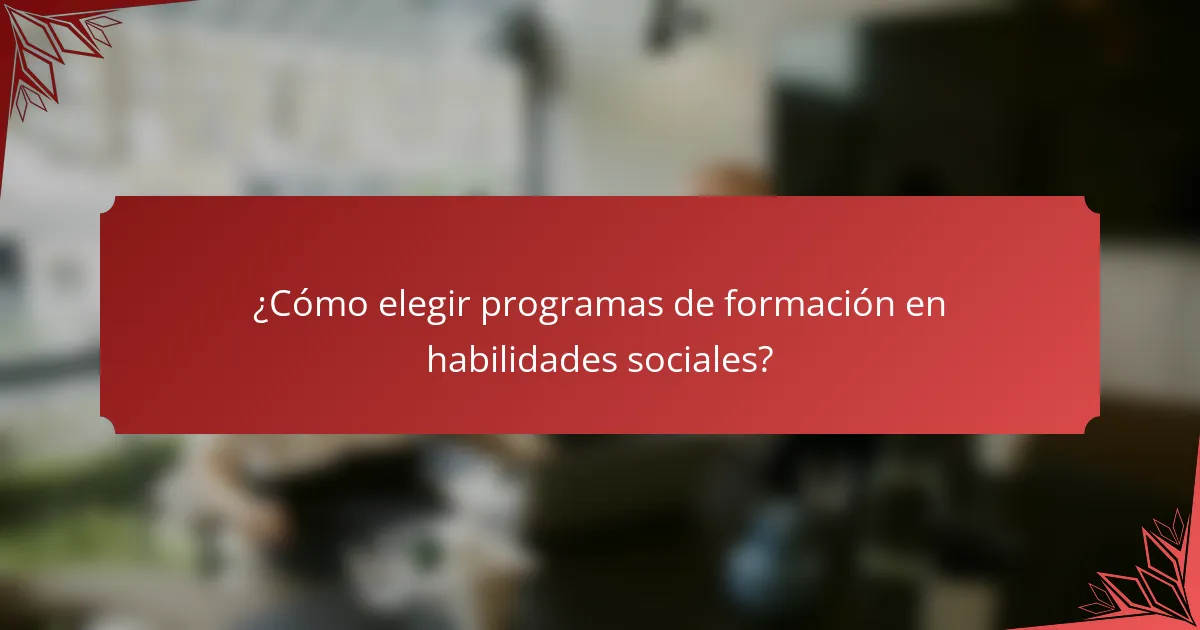 ¿Cómo elegir programas de formación en habilidades sociales?